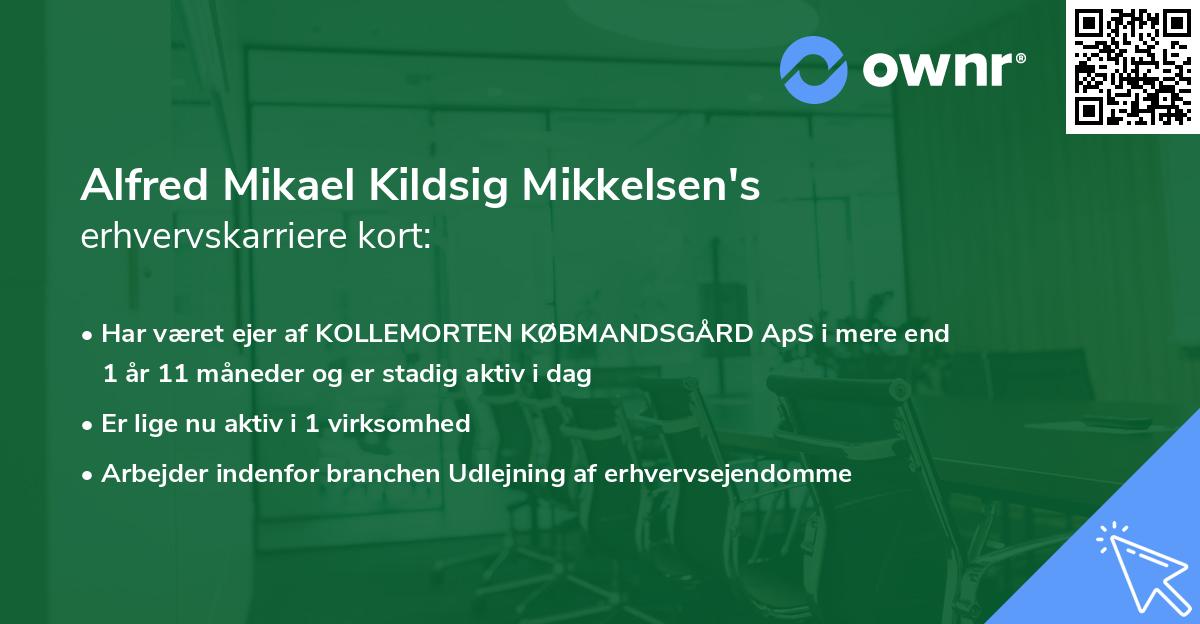 ownr®

Alfred Mikael Kildsig Mikkelsen's erhvervskarriere kort:

• Har været ejer af KOLLEMORTEN KØBMANDSGÅRD ApS i mere end 1 år 11 måneder og er stadig aktiv i dag

• Er lige nu aktiv i 1 virksomhed

• Arbejder indenfor branchen Udlejning af erhvervsejendomme